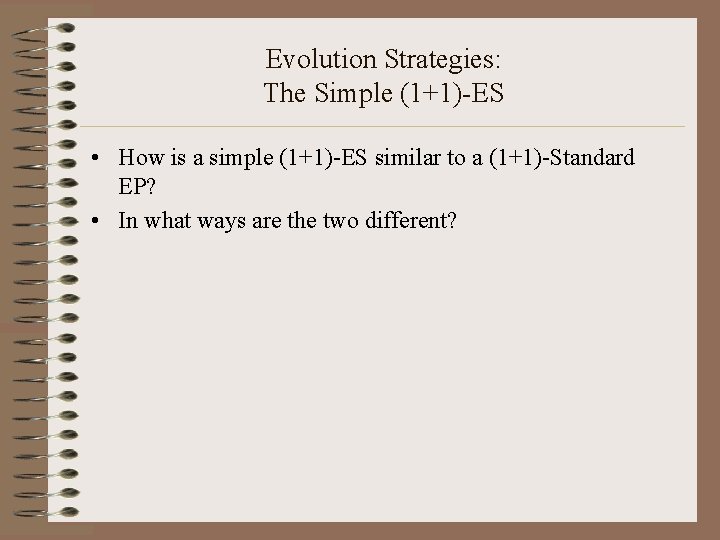 Evolution Strategies:
The Simple (1+1)-ES

• How is a simple (1+1)-ES similar to a (1+1)-Standard EP?
• In what ways are the two different?